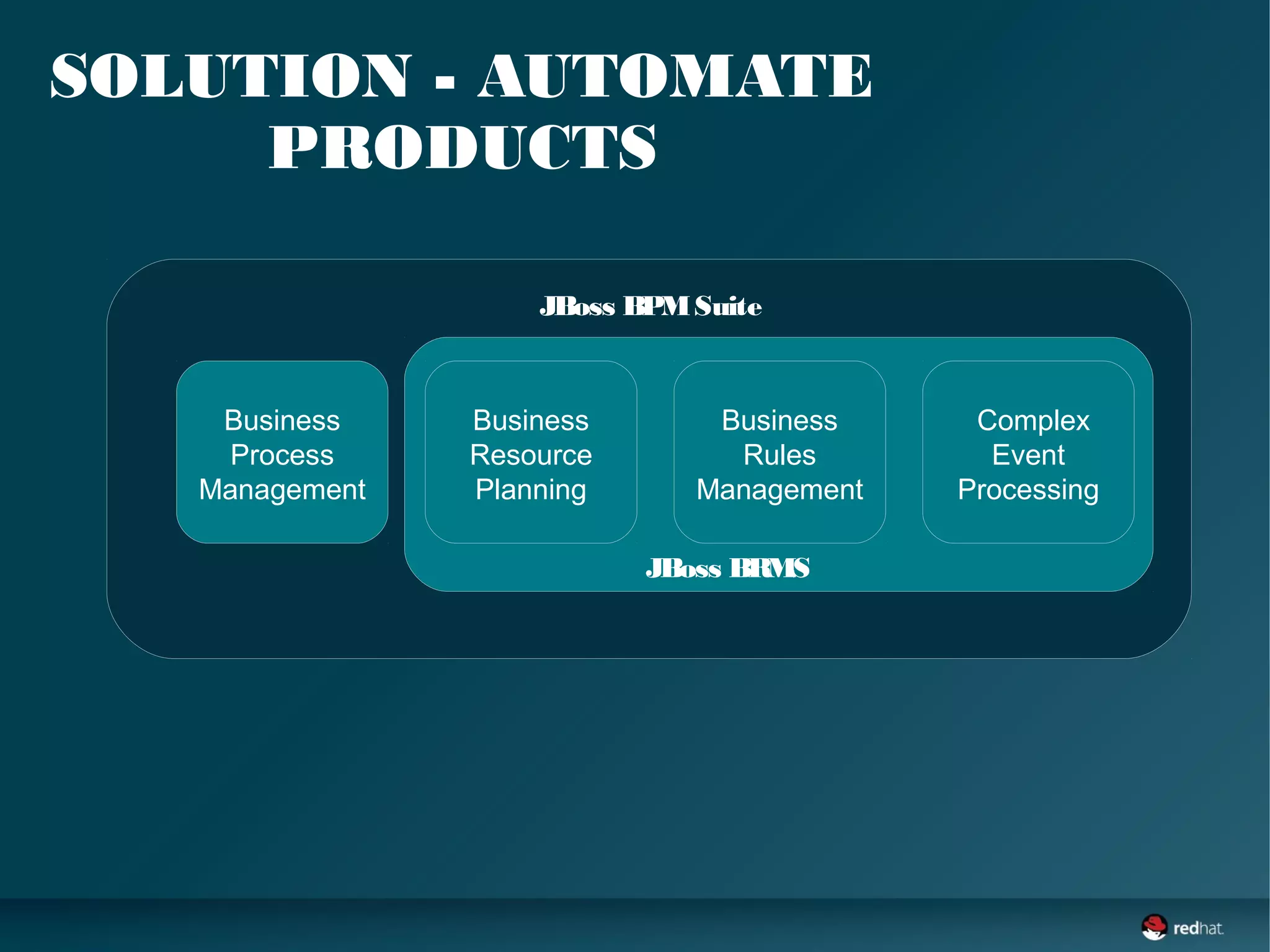 SOLUTION - AUTOMATE PRODUCTS

JBoss BPM Suite

Business Process Management

Business Resource Planning

Business Rules Management

Complex Event Processing

JBoss BRMS

redhat.